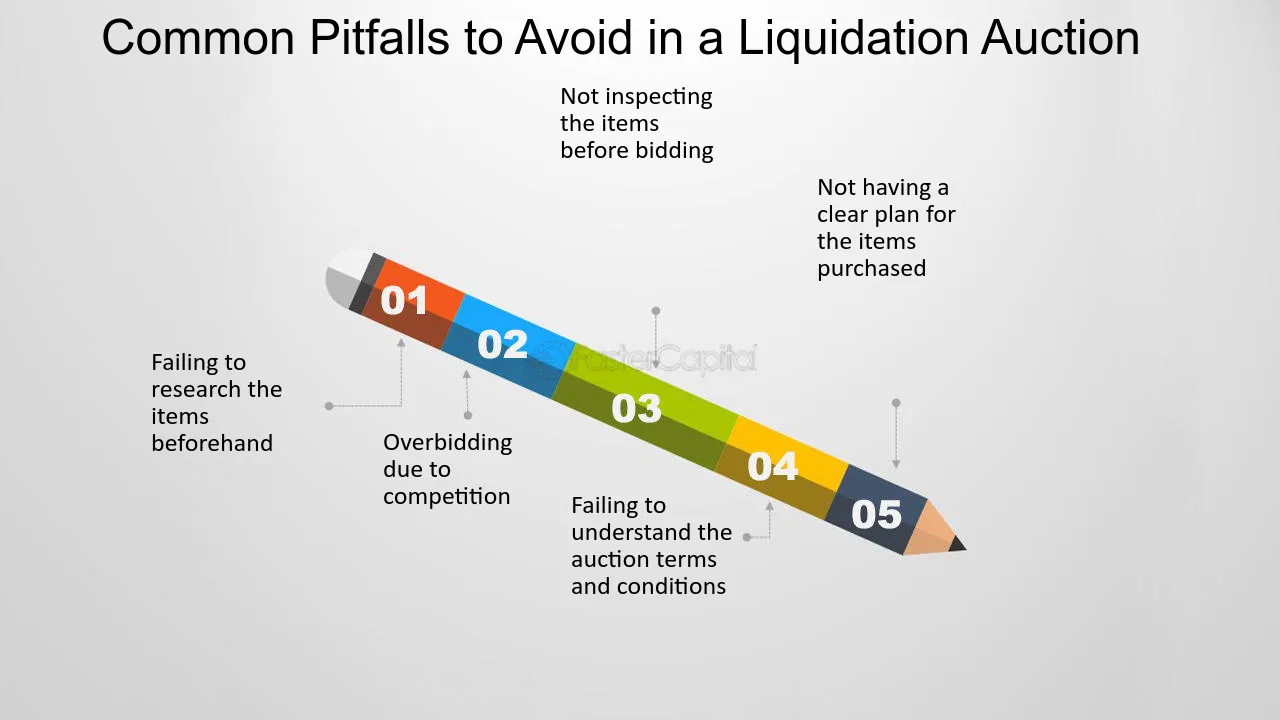 Common Pitfalls to Avoid in a Liquidation Auction

Not inspecting the items before bidding

Not having a clear plan for the items purchased

01

02

03

04

05

Failing to research the items beforehand

Overbidding due to competition

Failing to understand the auction terms and conditions

FasterCapital